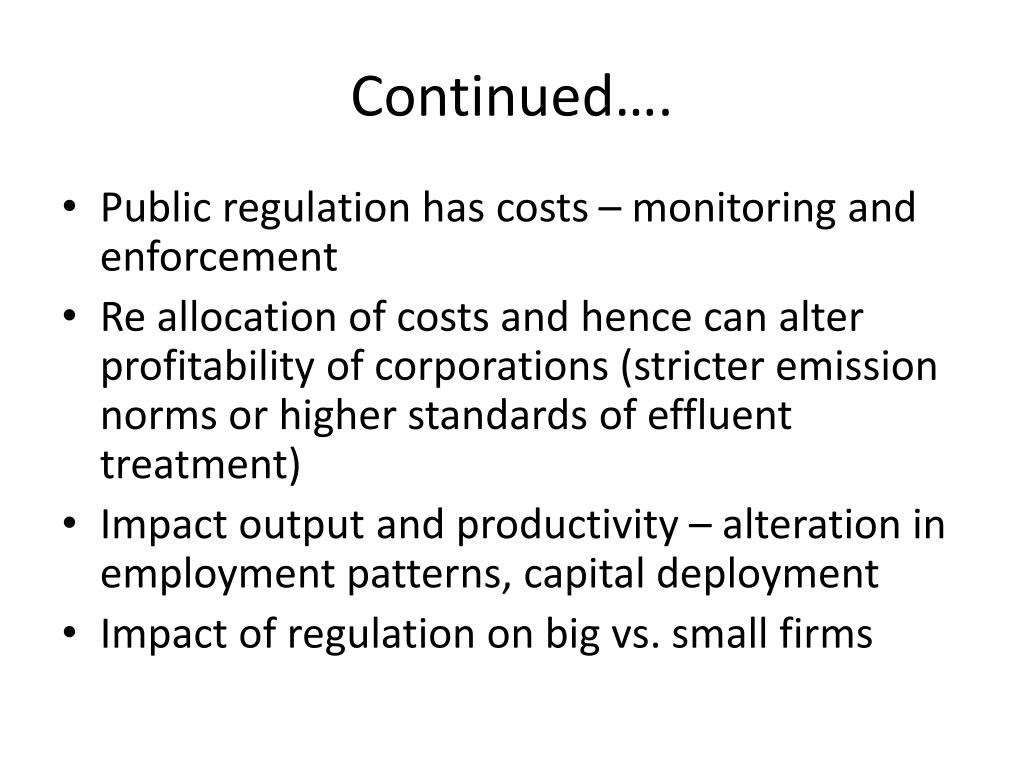 Continued….

• Public regulation has costs – monitoring and enforcement
• Re allocation of costs and hence can alter profitability of corporations (stricter emission norms or higher standards of effluent treatment)
• Impact output and productivity – alteration in employment patterns, capital deployment
• Impact of regulation on big vs. small firms